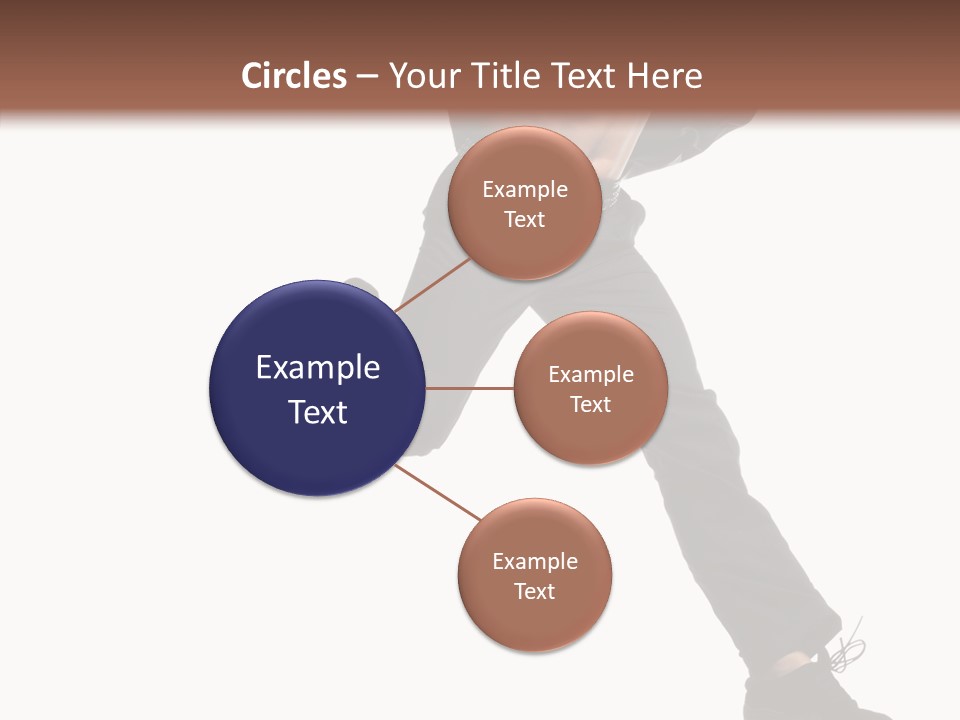 Circles – Your Title Text Here

Example Text

Example Text

Example Text

Example Text